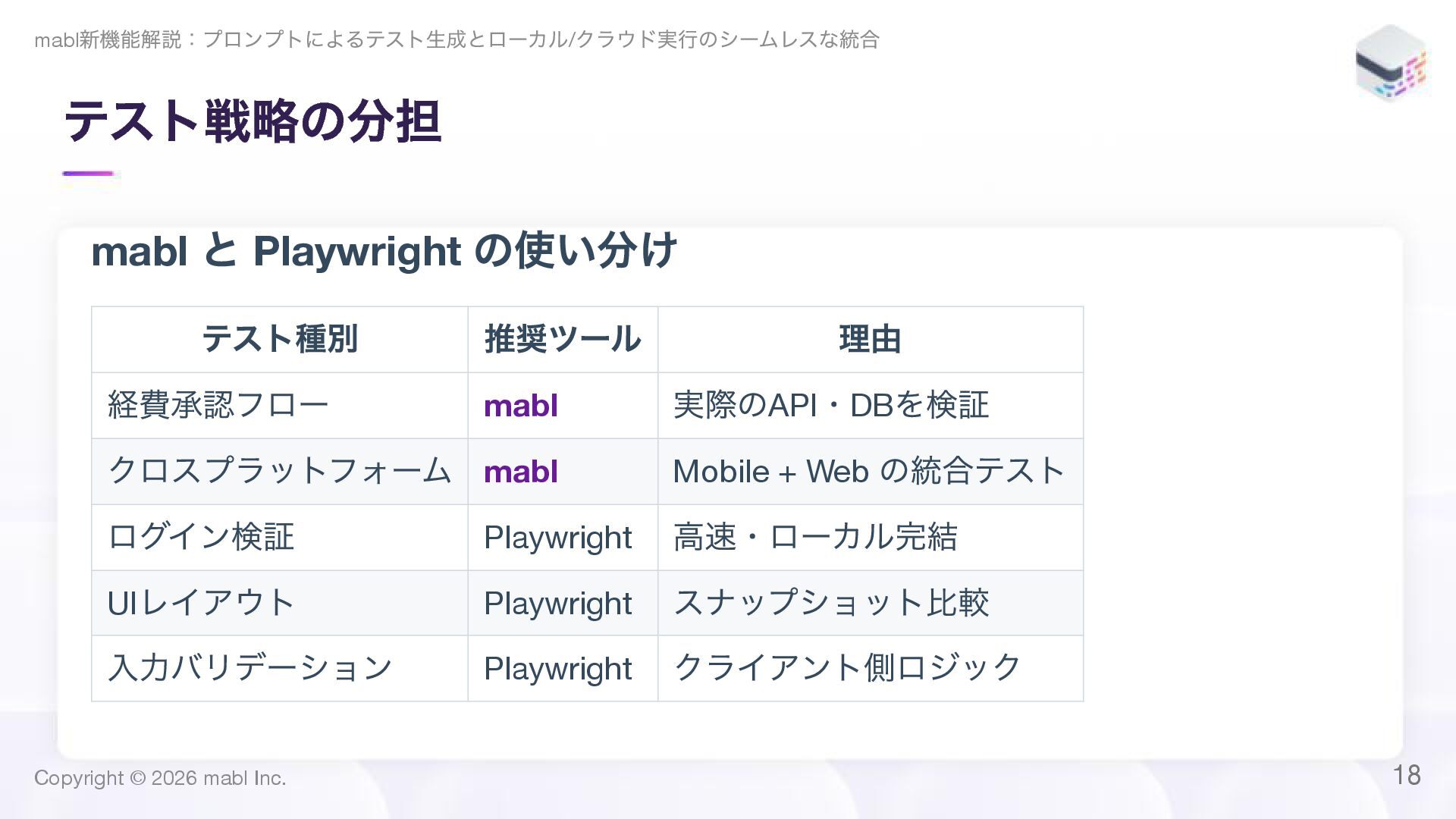 mabl新機能解説：プロンプトによるテスト生成とローカル/クラウド実行のシームレスな統合

テスト戦略の分担

mabl と Playwright の使い分け

| テスト種別 | 推奨ツール | 理由 |
|---|---|---|
| 経費承認フロー | mabl | 実際のAPI・DBを検証 |
| クロスプラットフォーム | mabl | Mobile + Web の統合テスト |
| ログイン検証 | Playwright | 高速・ローカル完結 |
| UIレイアウト | Playwright | スナップショット比較 |
| 入力バリデーション | Playwright | クライアント側ロジック |

Copyright © 2026 mabl Inc.

18